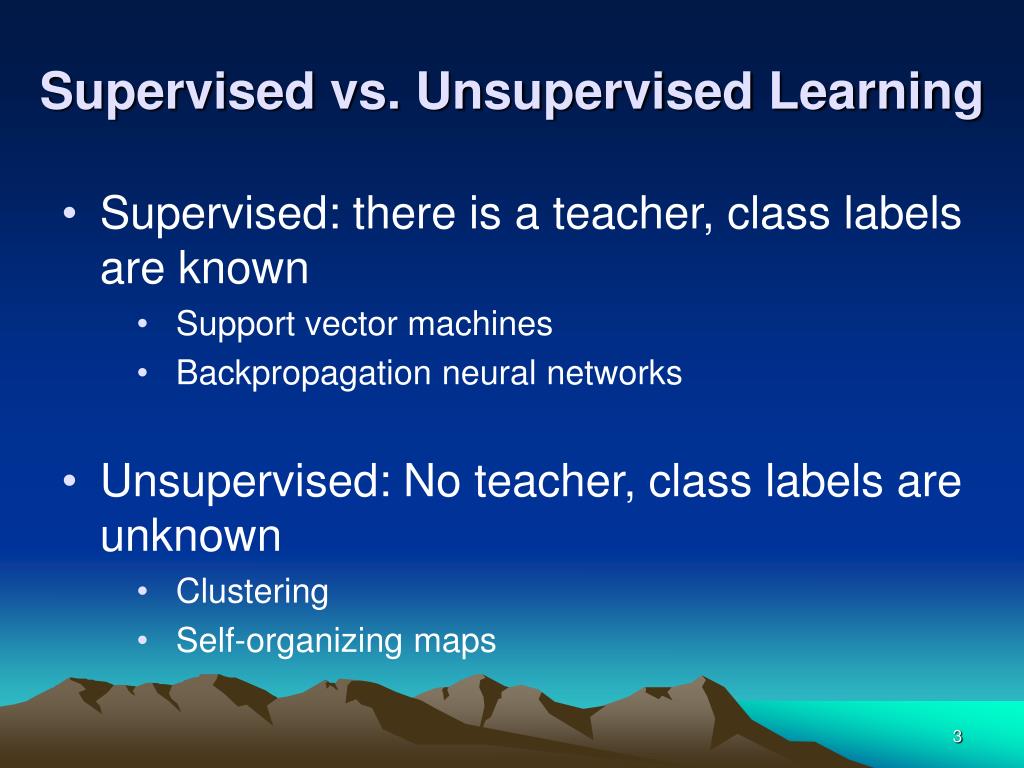 Supervised vs. Unsupervised Learning

• Supervised: there is a teacher, class labels are known
  • Support vector machines
  • Backpropagation neural networks

• Unsupervised: No teacher, class labels are unknown
  • Clustering
  • Self-organizing maps

3